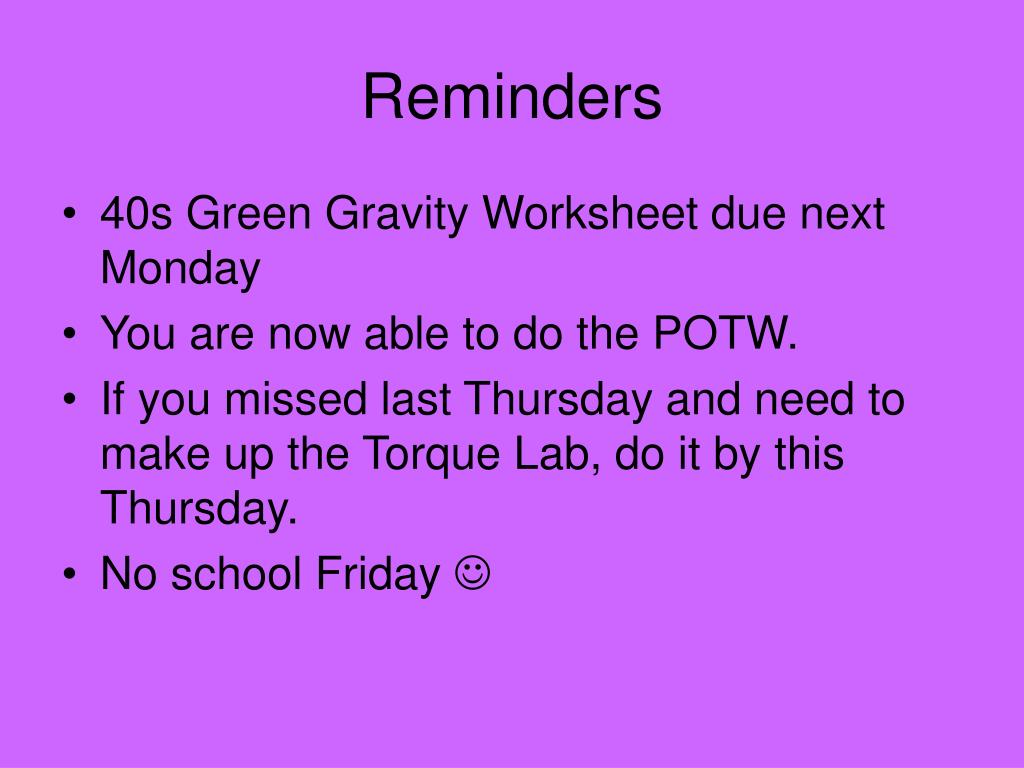 Reminders

• 40s Green Gravity Worksheet due next Monday
• You are now able to do the POTW.
• If you missed last Thursday and need to make up the Torque Lab, do it by this Thursday.
• No school Friday ☺